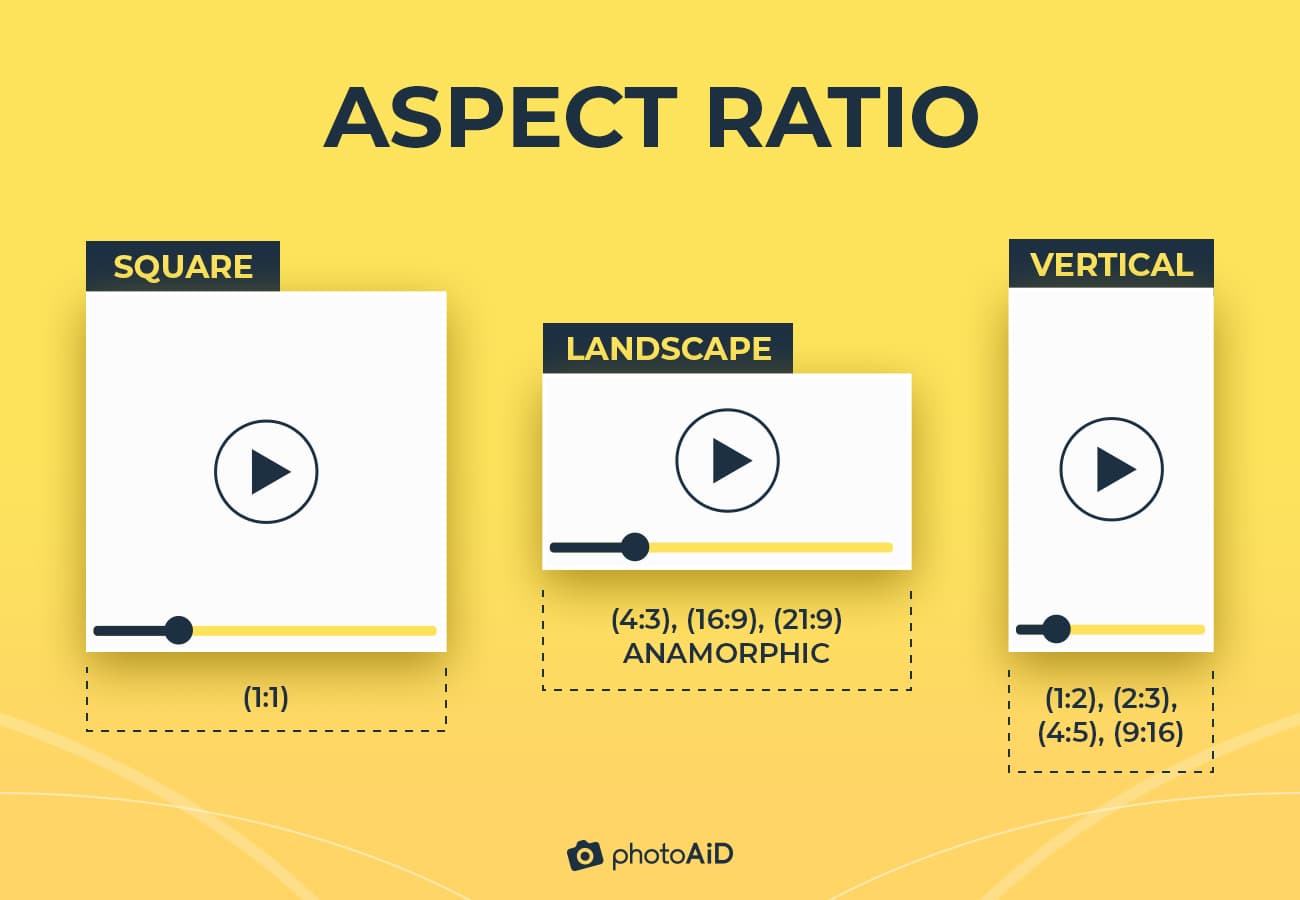 ASPECT RATIO

SQUARE

(1:1)

LANDSCAPE

(4:3), (16:9), (21:9) ANAMORPHIC

VERTICAL

(1:2), (2:3), (4:5), (9:16)

photoAiD